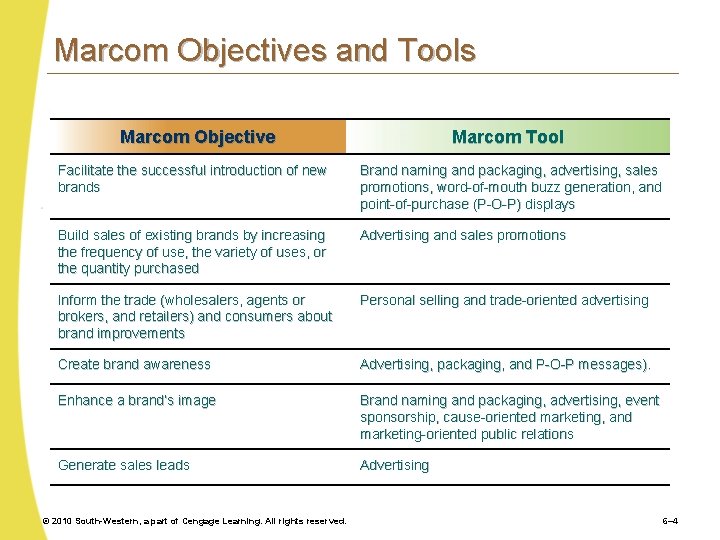 Marcom Objectives and Tools

| Marcom Objective | Marcom Tool |
|---|---|
| Facilitate the successful introduction of new brands | Brand naming and packaging, advertising, sales promotions, word-of-mouth buzz generation, and point-of-purchase (P-O-P) displays |
| Build sales of existing brands by increasing the frequency of use, the variety of uses, or the quantity purchased | Advertising and sales promotions |
| Inform the trade (wholesalers, agents or brokers, and retailers) and consumers about brand improvements | Personal selling and trade-oriented advertising |
| Create brand awareness | Advertising, packaging, and P-O-P messages). |
| Enhance a brand's image | Brand naming and packaging, advertising, event sponsorship, cause-oriented marketing, and marketing-oriented public relations |
| Generate sales leads | Advertising |

© 2010 South-Western, a part of Cengage Learning. All rights reserved.

6–4